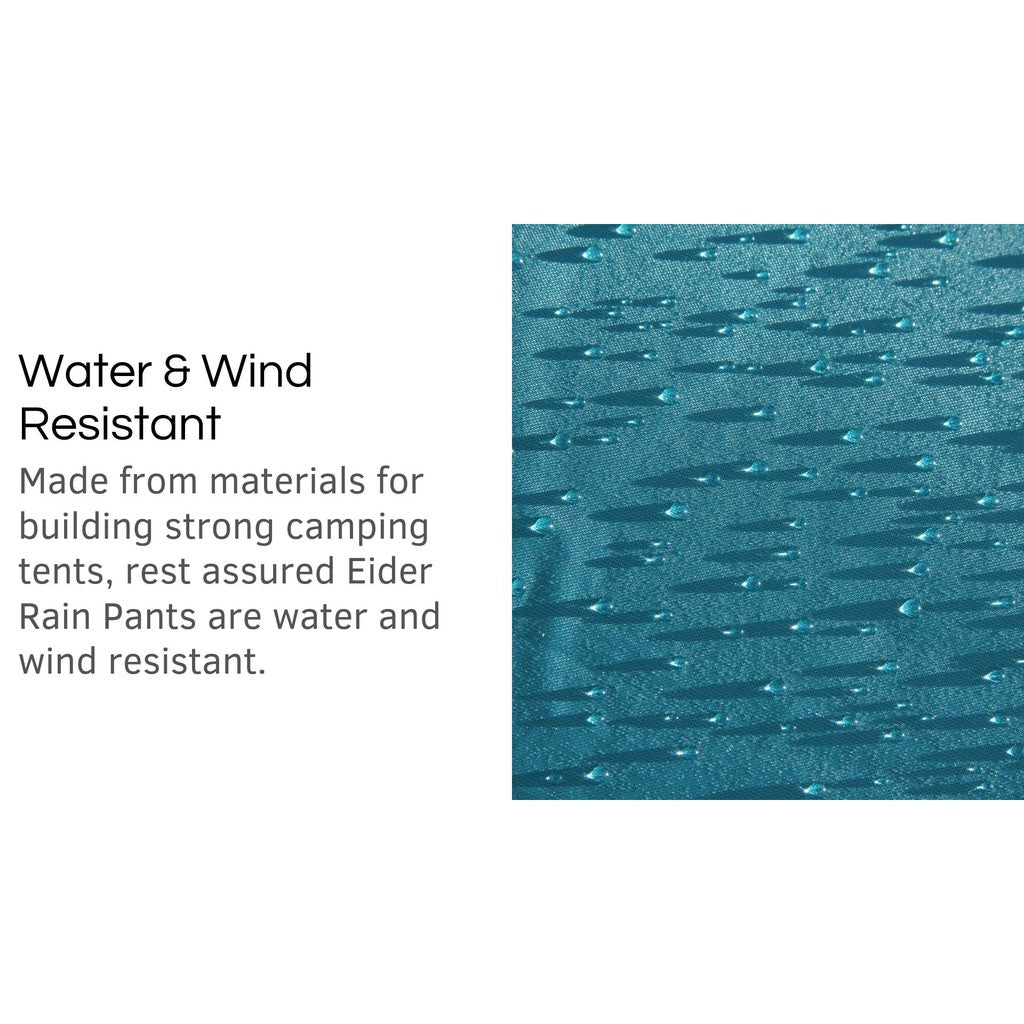 Water & Wind Resistant

Made from materials for building strong camping tents, rest assured Eider Rain Pants are water and wind resistant.